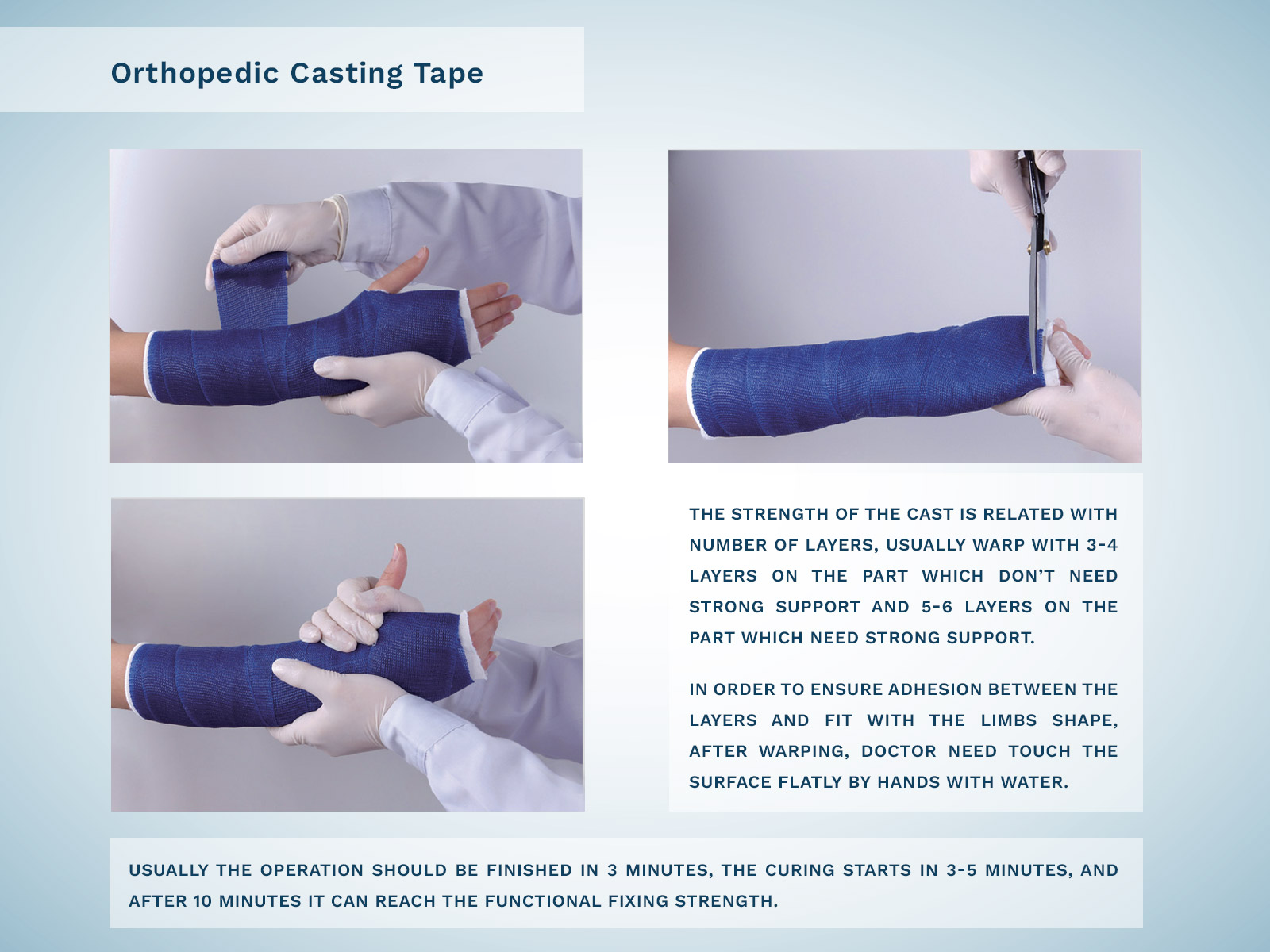 Orthopedic Casting Tape

THE STRENGTH OF THE CAST IS RELATED WITH NUMBER OF LAYERS, USUALLY WARP WITH 3-4 LAYERS ON THE PART WHICH DON'T NEED STRONG SUPPORT AND 5-6 LAYERS ON THE PART WHICH NEED STRONG SUPPORT.

IN ORDER TO ENSURE ADHESION BETWEEN THE LAYERS AND FIT WITH THE LIMBS SHAPE, AFTER WARPING, DOCTOR NEED TOUCH THE SURFACE FLATLY BY HANDS WITH WATER.

USUALLY THE OPERATION SHOULD BE FINISHED IN 3 MINUTES, THE CURING STARTS IN 3-5 MINUTES, AND AFTER 10 MINUTES IT CAN REACH THE FUNCTIONAL FIXING STRENGTH.